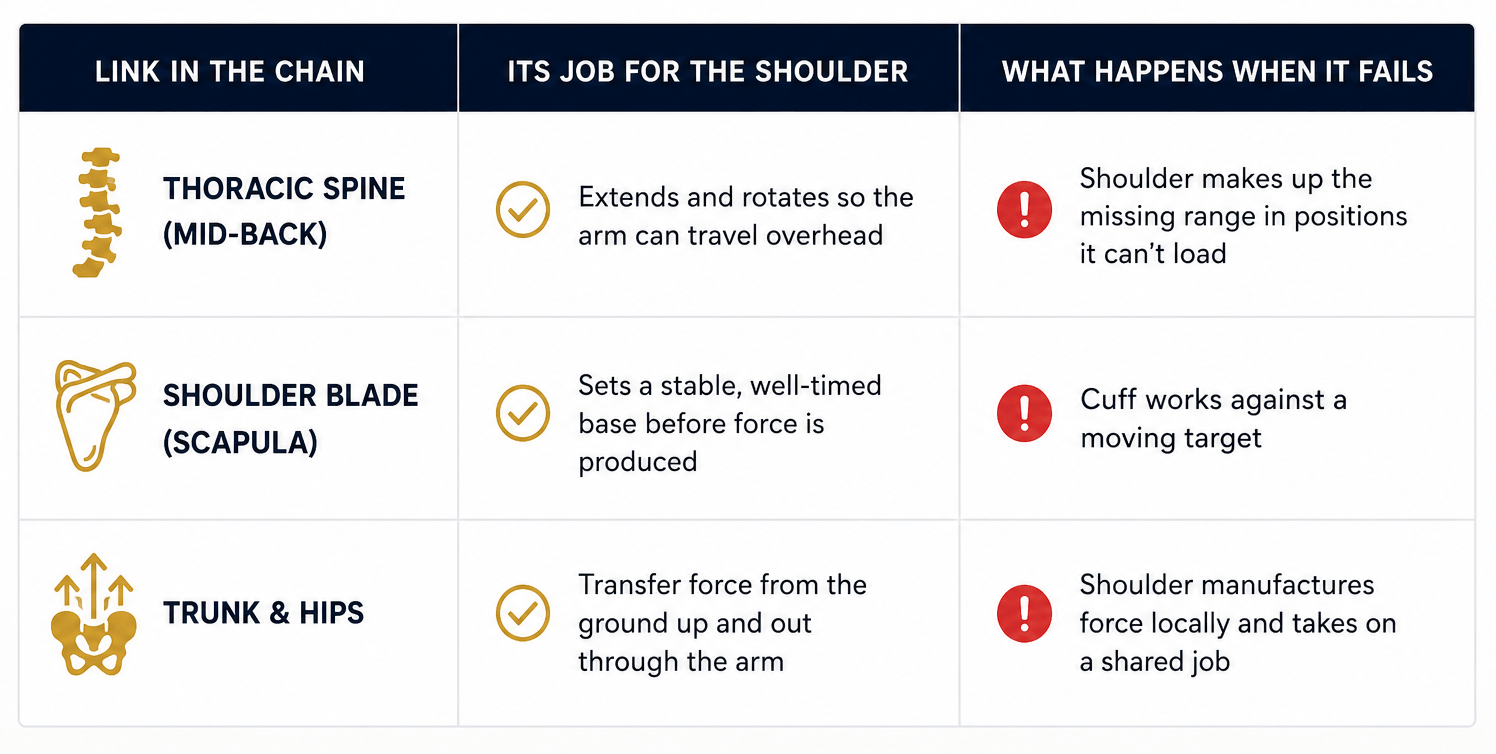 | LINK IN THE CHAIN | ITS JOB FOR THE SHOULDER | WHAT HAPPENS WHEN IT FAILS |
|---|---|---|
| THORACIC SPINE (MID-BACK) | Extends and rotates so the arm can travel overhead | Shoulder makes up the missing range in positions it can't load |
| SHOULDER BLADE (SCAPULA) | Sets a stable, well-timed base before force is produced | Cuff works against a moving target |
| TRUNK & HIPS | Transfer force from the ground up and out through the arm | Shoulder manufactures force locally and takes on a shared job |